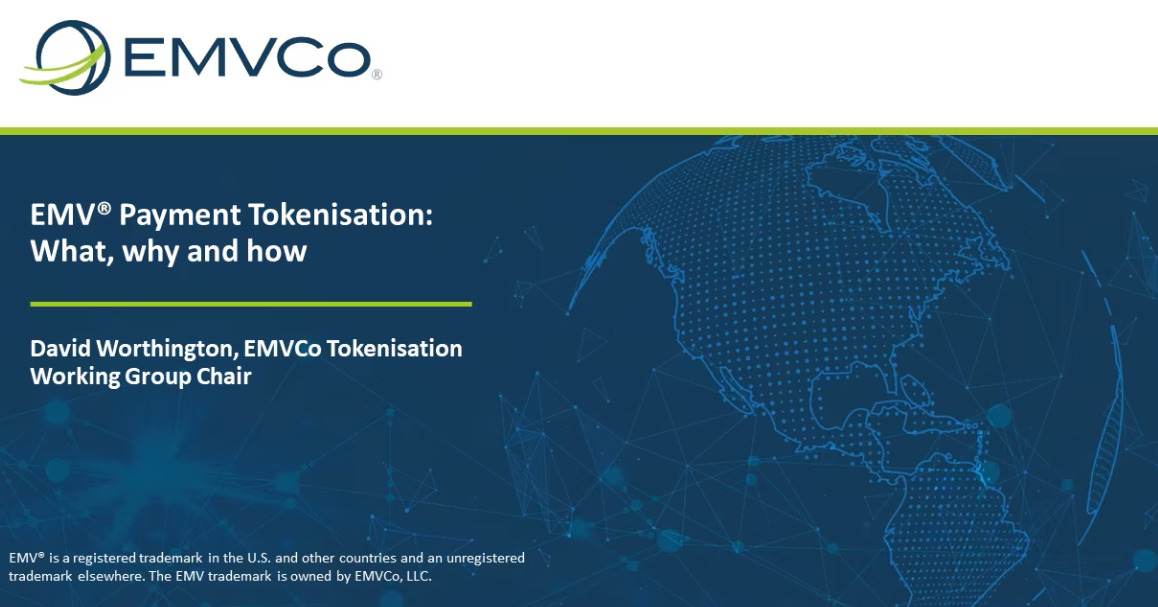 EMVCo®

EMV® Payment Tokenisation: What, why and how

David Worthington, EMVCo Tokenisation Working Group Chair

EMV® is a registered trademark in the U.S. and other countries and an unregistered trademark elsewhere. The EMV trademark is owned by EMVCo, LLC.